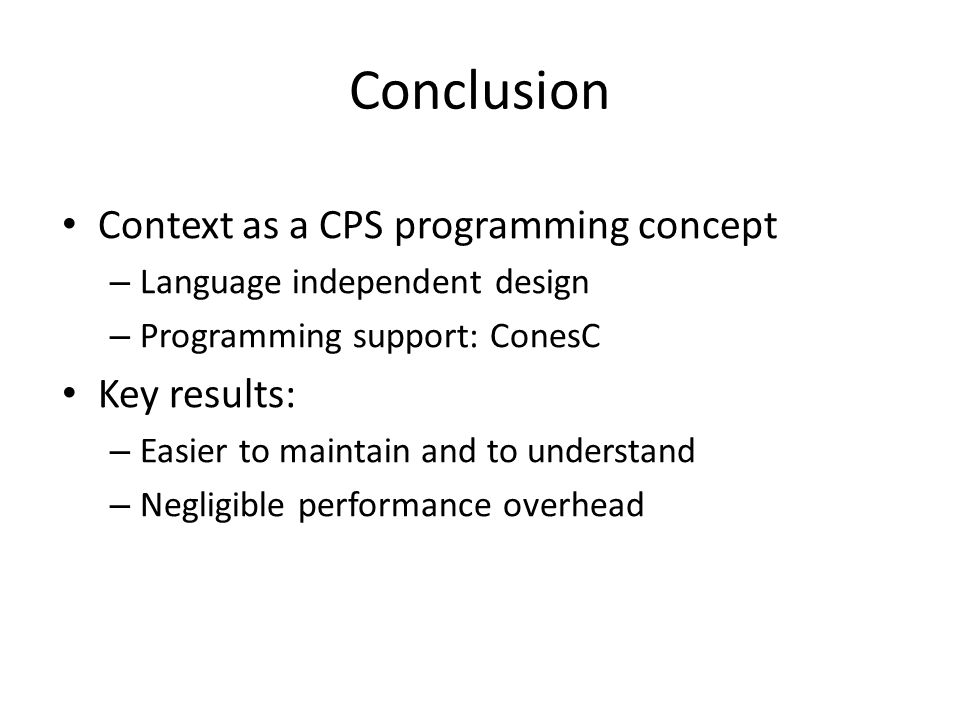 Conclusion

• Context as a CPS programming concept
– Language independent design
– Programming support: ConesC
• Key results:
– Easier to maintain and to understand
– Negligible performance overhead